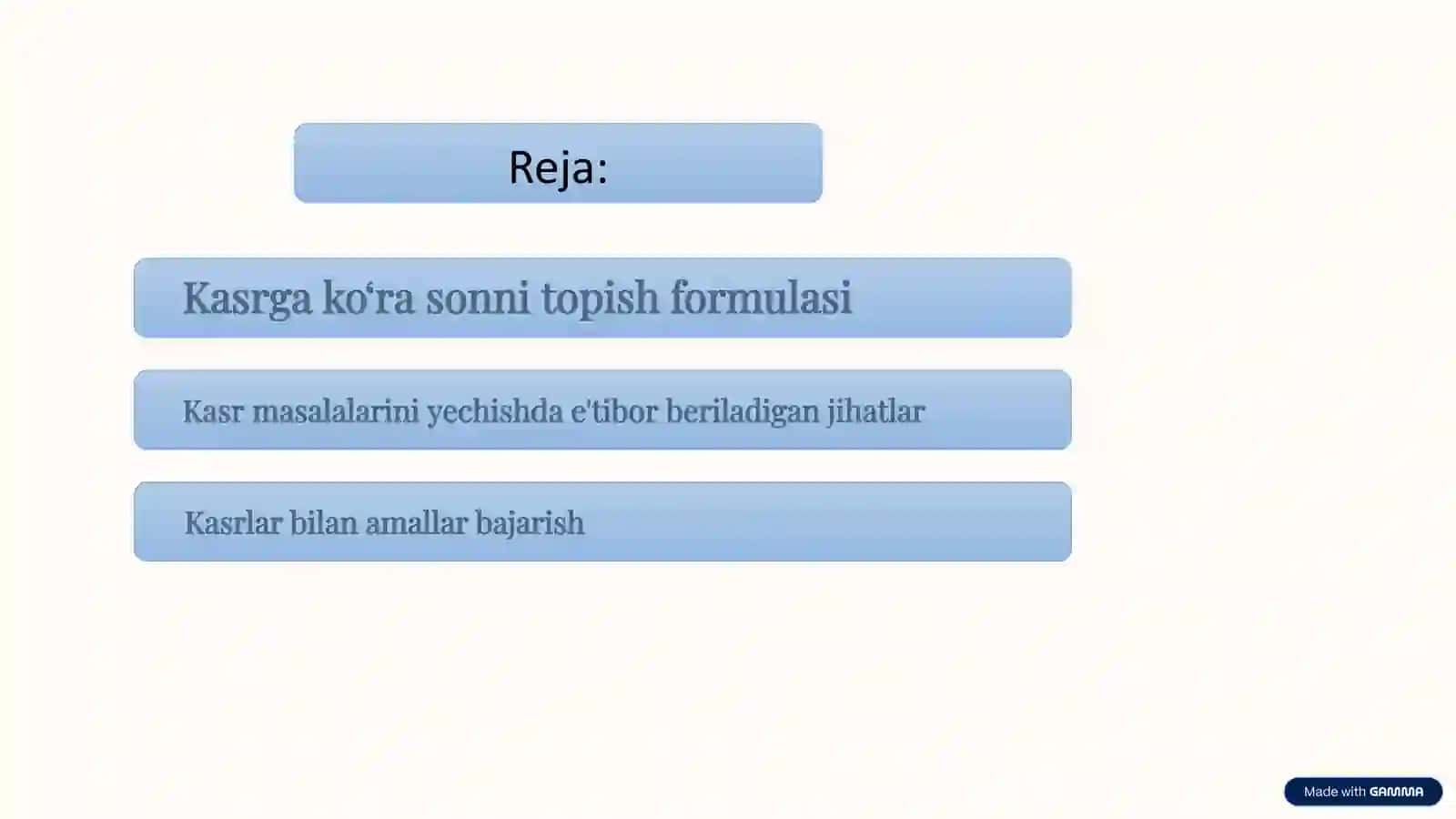 Reja:

Kasrga ko‘ra sonni topish formulasi

Kasr masalalarini yechishda e'tibor beriladigan jihatlar

Kasrlar bilan amallar bajarish

Made with GAMMA